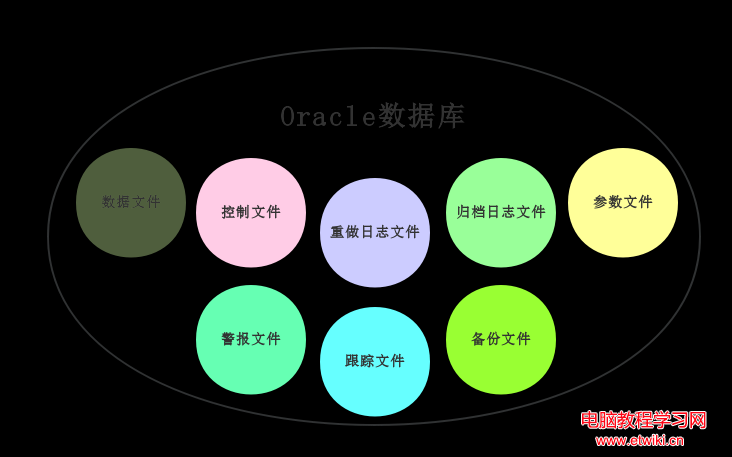 Oracle数据库

数据文件

控制文件

重做日志文件

归档日志文件

参数文件

警报文件

跟踪文件

备份文件

电脑教程学习网
www.etwiki.cn